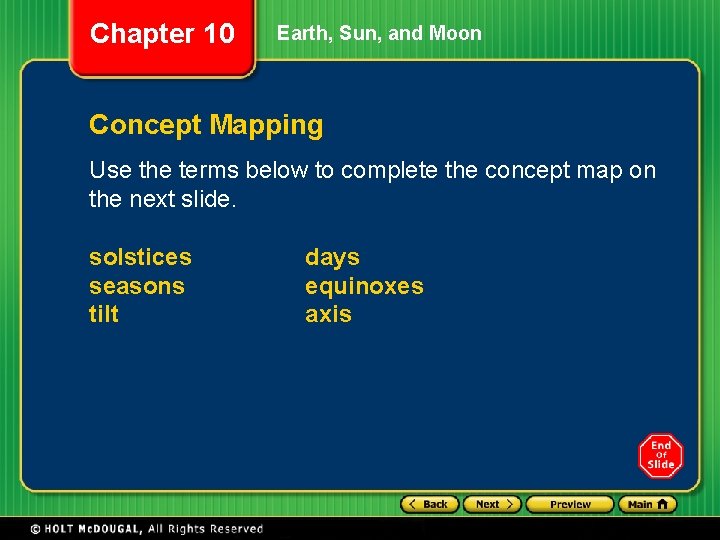 Chapter 10

Earth, Sun, and Moon

Concept Mapping

Use the terms below to complete the concept map on the next slide.

solstices
seasons
tilt

days
equinoxes
axis

End of Slide

< Back
Next >
Preview
Main

© HOLT McDOUGAL, All Rights Reserved